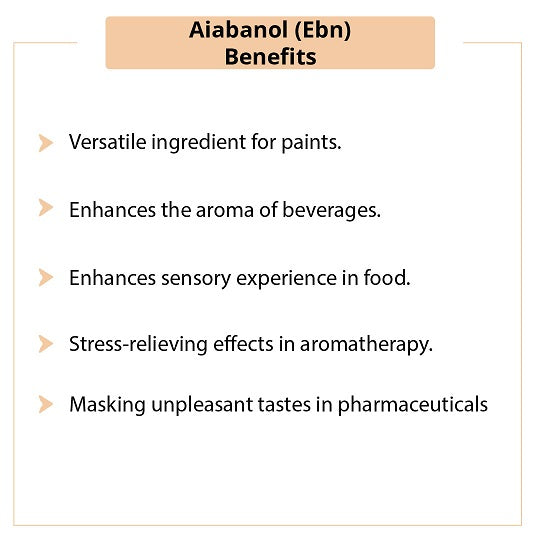 Aiabanol (Ebn)
Benefits

Versatile ingredient for paints.

Enhances the aroma of beverages.

Enhances sensory experience in food.

Stress-relieving effects in aromatherapy.

Masking unpleasant tastes in pharmaceuticals